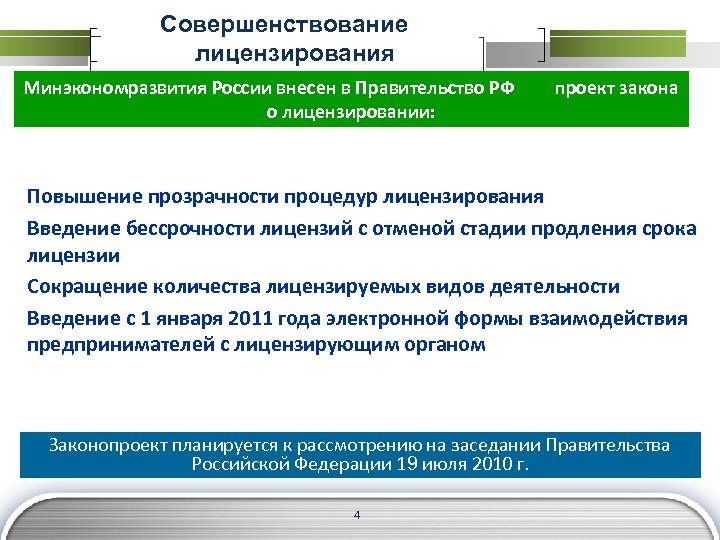 Совершенствование лицензирования

Минэкономразвития России внесен в Правительство РФ проект закона о лицензировании:

Повышение прозрачности процедур лицензирования

Введение бессрочности лицензий с отменой стадии продления срока лицензии

Сокращение количества лицензируемых видов деятельности

Введение с 1 января 2011 года электронной формы взаимодействия предпринимателей с лицензирующим органом

Законопроект планируется к рассмотрению на заседании Правительства Российской Федерации 19 июля 2010 г.

4